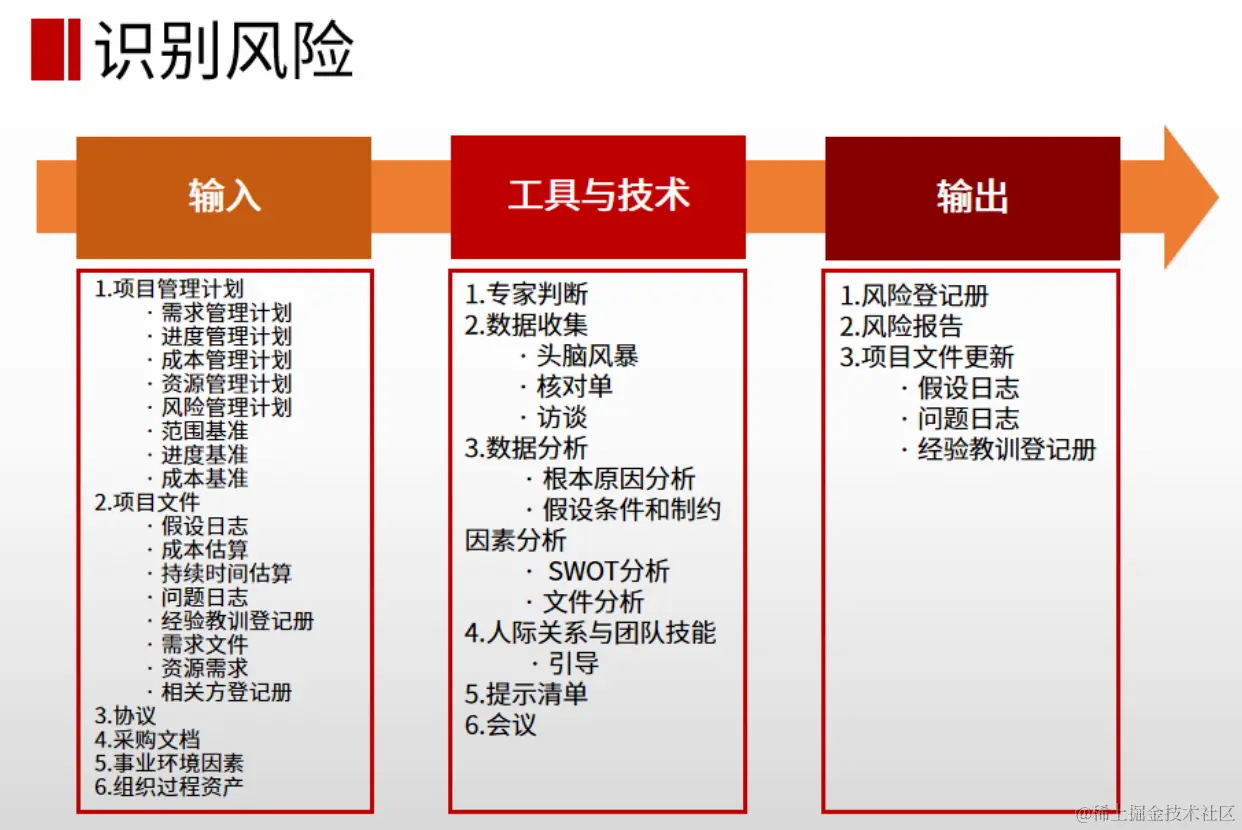 识别风险

输入

1.项目管理计划
· 需求管理计划
· 进度管理计划
· 成本管理计划
· 资源管理计划
· 风险管理计划
· 范围基准
· 进度基准
· 成本基准
2.项目文件
· 假设日志
· 成本估算
· 持续时间估算
· 问题日志
· 经验教训登记册
· 需求文件
· 资源需求
· 相关方登记册
3.协议
4.采购文档
5.事业环境因素
6.组织过程资产

工具与技术

1.专家判断
2.数据收集
· 头脑风暴
· 核对单
· 访谈
3.数据分析
· 根本原因分析
· 假设条件和制约因素分析
· SWOT分析
· 文件分析
4.人际关系与团队技能
· 引导
5.提示清单
6.会议

输出

1.风险登记册
2.风险报告
3.项目文件更新
· 假设日志
· 问题日志
· 经验教训登记册

@稀土掘金技术社区